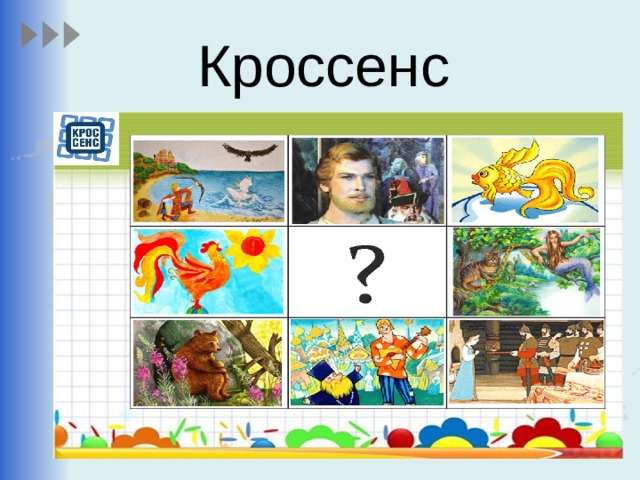 Кроссенс

КРОС СЕНС

?